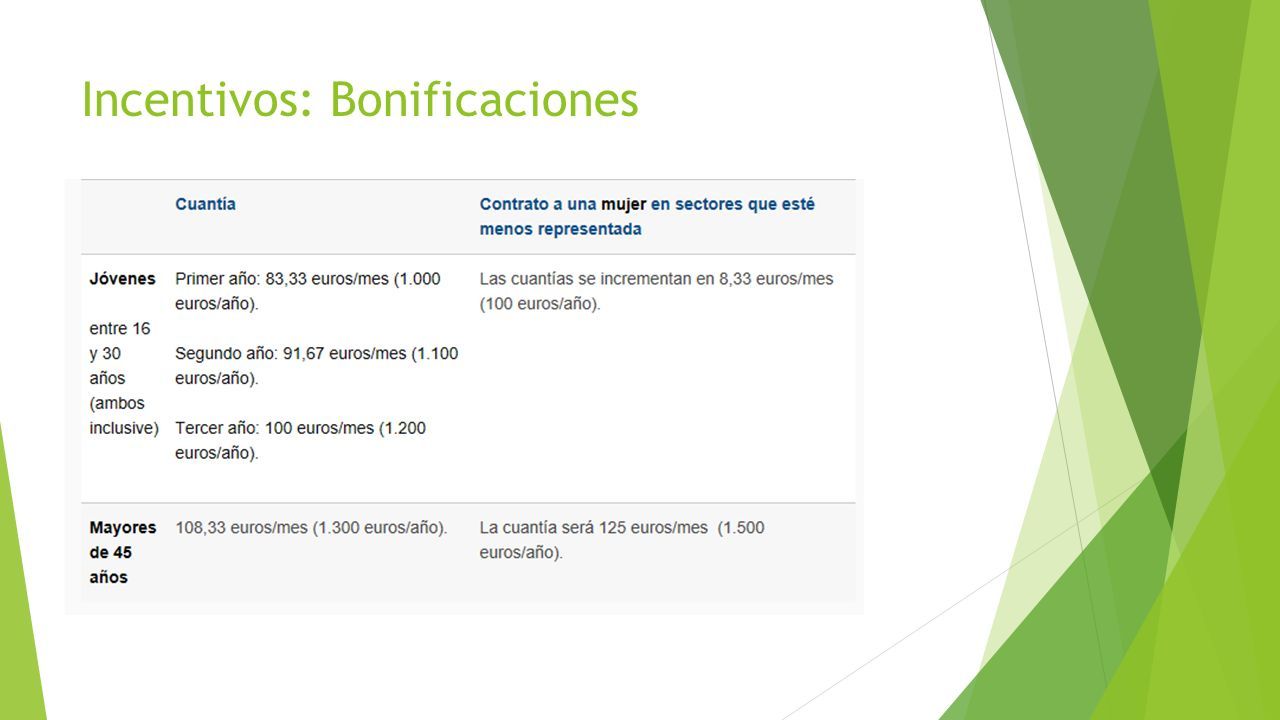 Incentivos: Bonificaciones

| | Cuantía | Contrato a una mujer en sectores que esté menos representada |
|---|---|---|
| Jóvenes entre 16 y 30 años (ambos inclusive) | Primer año: 83,33 euros/mes (1.000 euros/año). Segundo año: 91,67 euros/mes (1.100 euros/año). Tercer año: 100 euros/mes (1.200 euros/año). | Las cuantías se incrementan en 8,33 euros/mes (100 euros/año). |
| Mayores de 45 años | 108,33 euros/mes (1.300 euros/año). | La cuantía será 125 euros/mes (1.500 euros/año). |